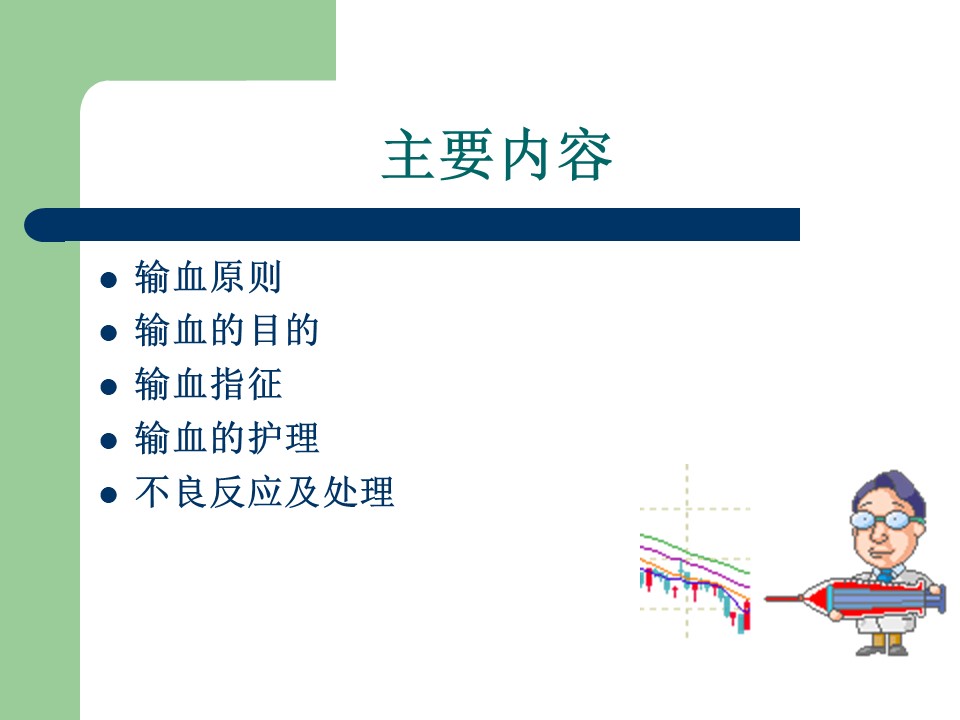 主要内容

- 输血原则
- 输血的目的
- 输血指征
- 输血的护理
- 不良反应及处理